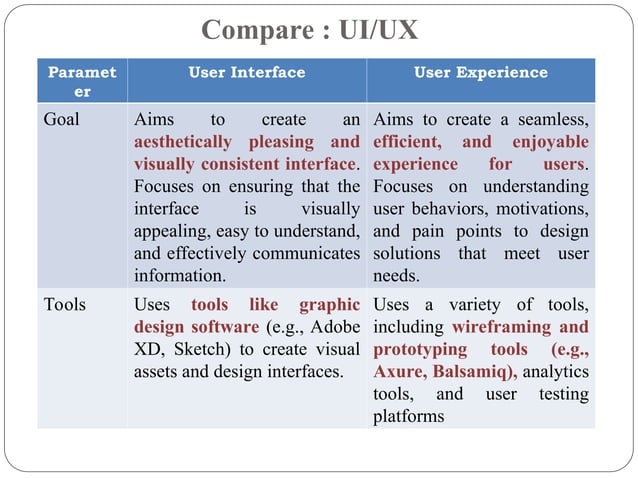 Compare : UI/UX

| Parameter | User Interface | User Experience |
|---|---|---|
| Goal | Aims to create an aesthetically pleasing and visually consistent interface. Focuses on ensuring that the interface is visually appealing, easy to understand, and effectively communicates information. | Aims to create a seamless, efficient, and enjoyable experience for users. Focuses on understanding user behaviors, motivations, and pain points to design solutions that meet user needs. |
| Tools | Uses tools like graphic design software (e.g., Adobe XD, Sketch) to create visual assets and design interfaces. | Uses a variety of tools, including wireframing and prototyping tools (e.g., Axure, Balsamiq), analytics tools, and user testing platforms |